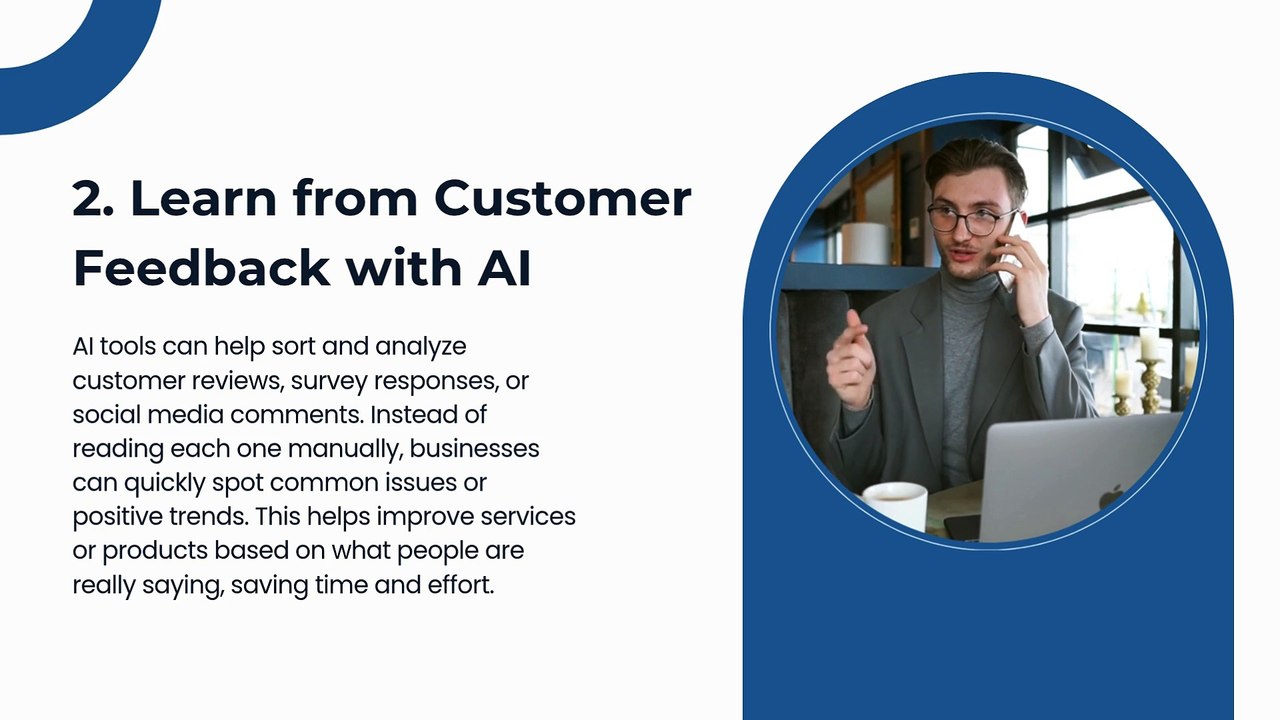 2. Learn from Customer Feedback with AI

AI tools can help sort and analyze customer reviews, survey responses, or social media comments. Instead of reading each one manually, businesses can quickly spot common issues or positive trends. This helps improve services or products based on what people are really saying, saving time and effort.